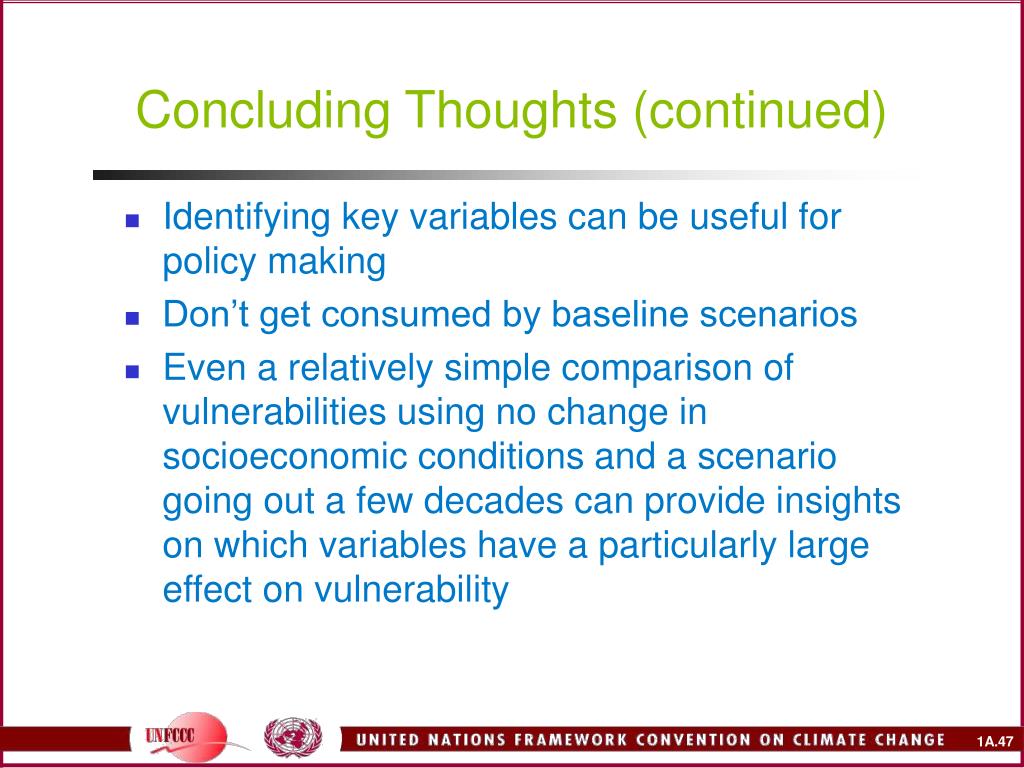 Concluding Thoughts (continued)

- Identifying key variables can be useful for policy making
- Don’t get consumed by baseline scenarios
- Even a relatively simple comparison of vulnerabilities using no change in socioeconomic conditions and a scenario going out a few decades can provide insights on which variables have a particularly large effect on vulnerability

UNFCCC

UNITED NATIONS FRAMEWORK CONVENTION ON CLIMATE CHANGE

1A.47